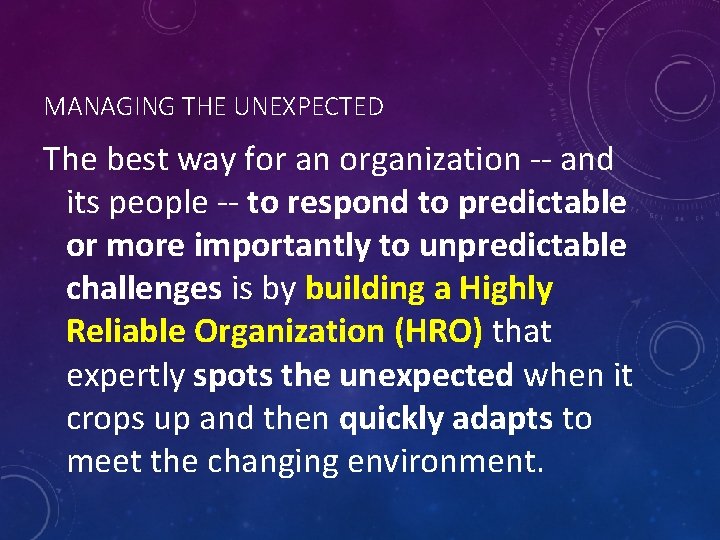 MANAGING THE UNEXPECTED

The best way for an organization -- and its people -- to respond to predictable or more importantly to unpredictable challenges is by building a Highly Reliable Organization (HRO) that expertly spots the unexpected when it crops up and then quickly adapts to meet the changing environment.